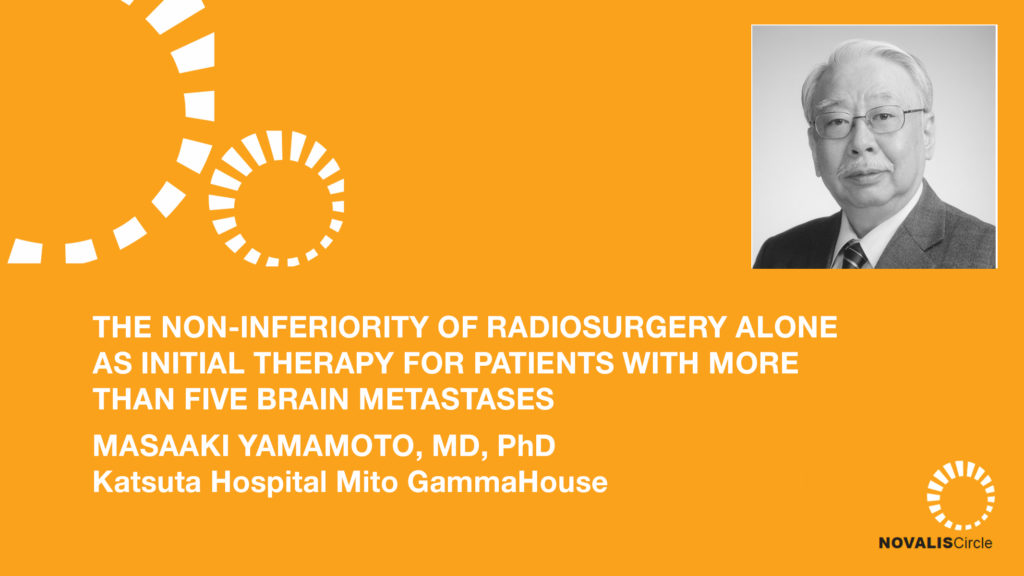 THE NON-INFERIORITY OF RADIOSURGERY ALONE AS INITIAL THERAPY FOR PATIENTS WITH MORE THAN FIVE BRAIN METASTASES

MASAAKI YAMAMOTO, MD, PhD
Katsuta Hospital Mito GammaHouse

NOVALISCircle